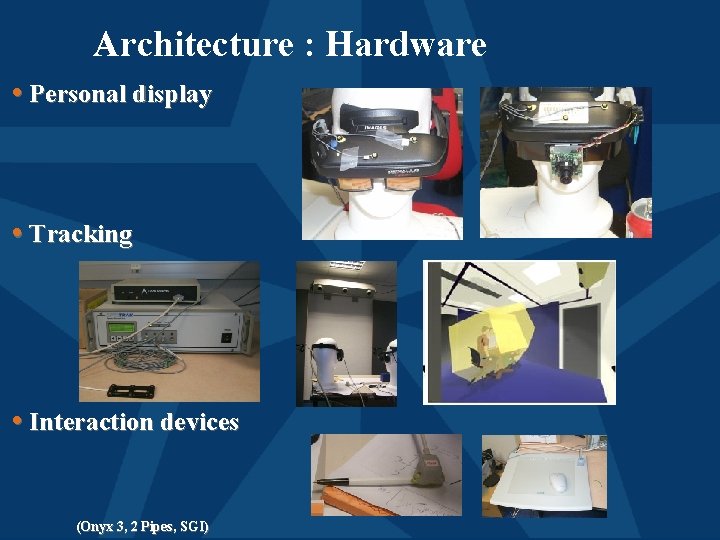 Architecture : Hardware

• Personal display

• Tracking

• Interaction devices

(Onyx 3, 2 Pipes, SGI)